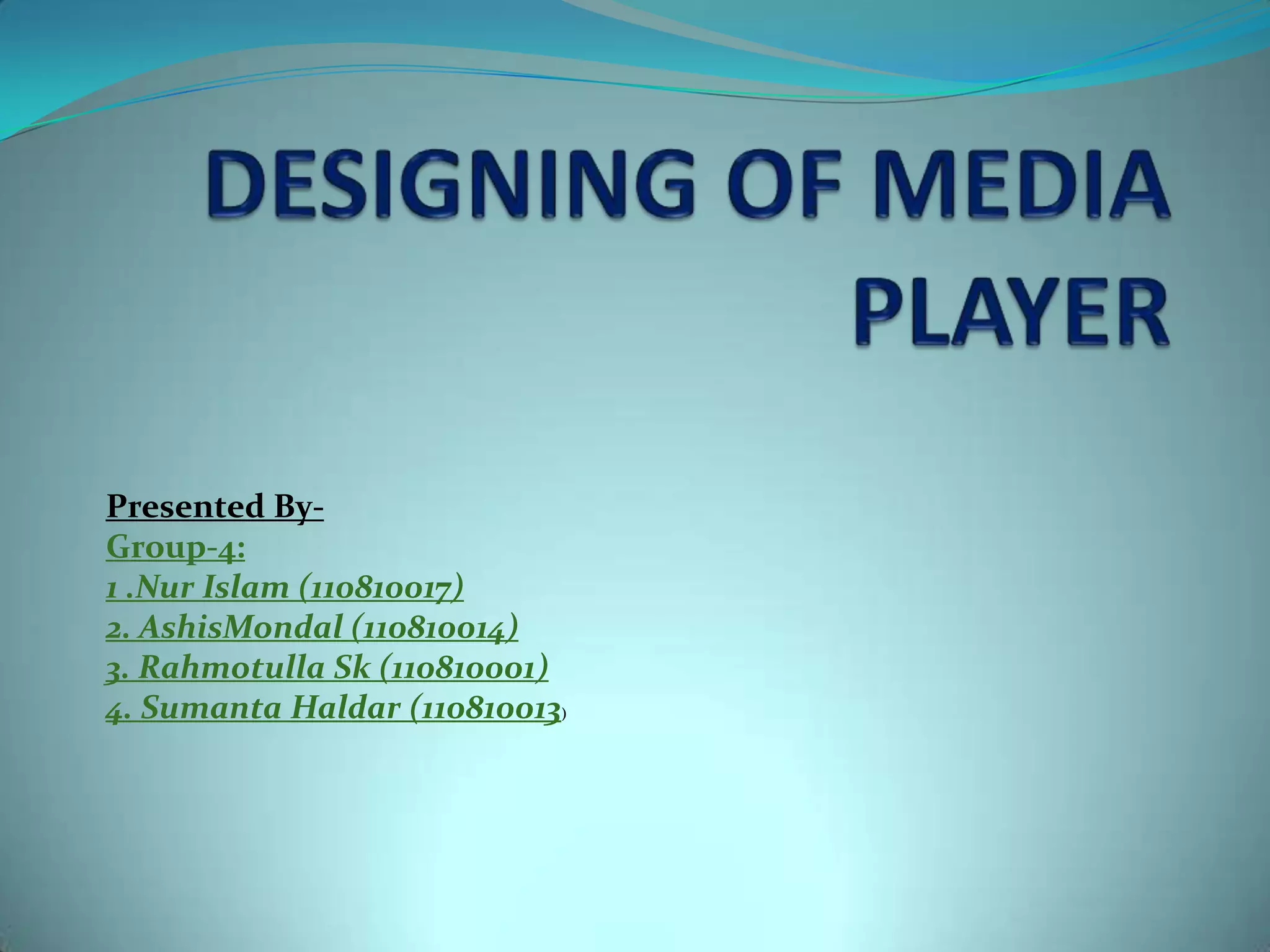 DESIGNING OF MEDIA PLAYER

Presented By-
Group-4:
1 .Nur Islam (110810017)
2. AshisMondal (110810014)
3. Rahmotulla Sk (110810001)
4. Sumanta Haldar (110810013)